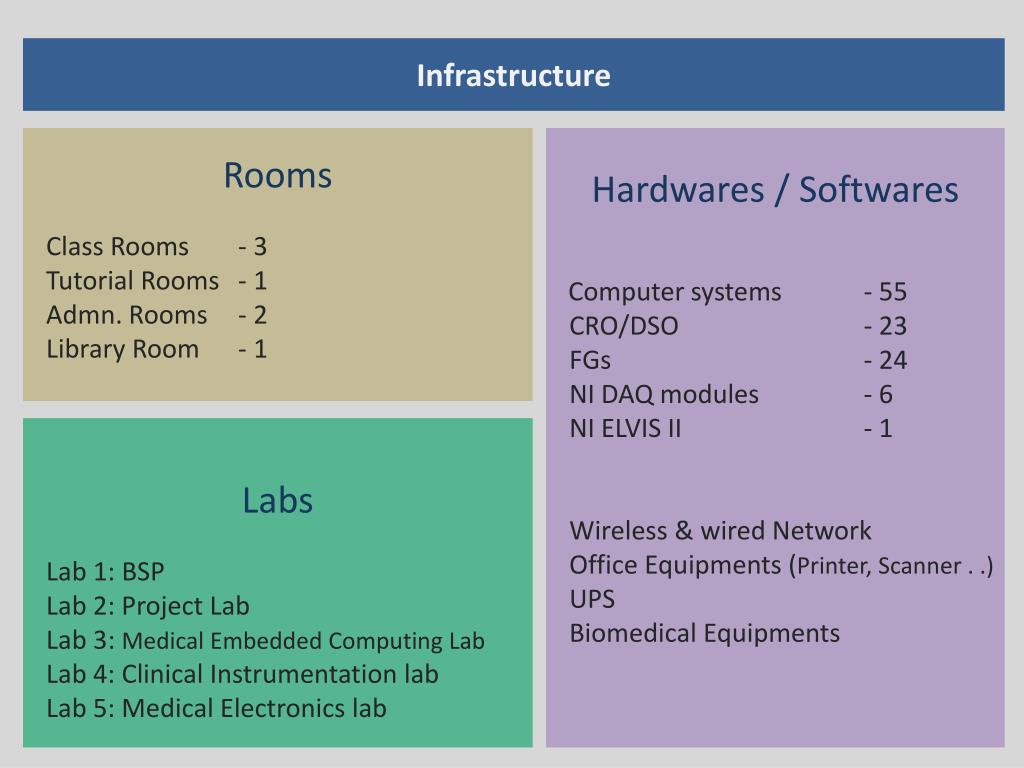 Infrastructure

Rooms

Class Rooms - 3
Tutorial Rooms - 1
Admn. Rooms - 2
Library Room - 1

Labs

Lab 1: BSP
Lab 2: Project Lab
Lab 3: Medical Embedded Computing Lab
Lab 4: Clinical Instrumentation lab
Lab 5: Medical Electronics lab

Hardwares / Softwares

Computer systems - 55
CRO/DSO - 23
FGs - 24
NI DAQ modules - 6
NI ELVIS II - 1

Wireless & wired Network
Office Equipments (Printer, Scanner . .)
UPS
Biomedical Equipments